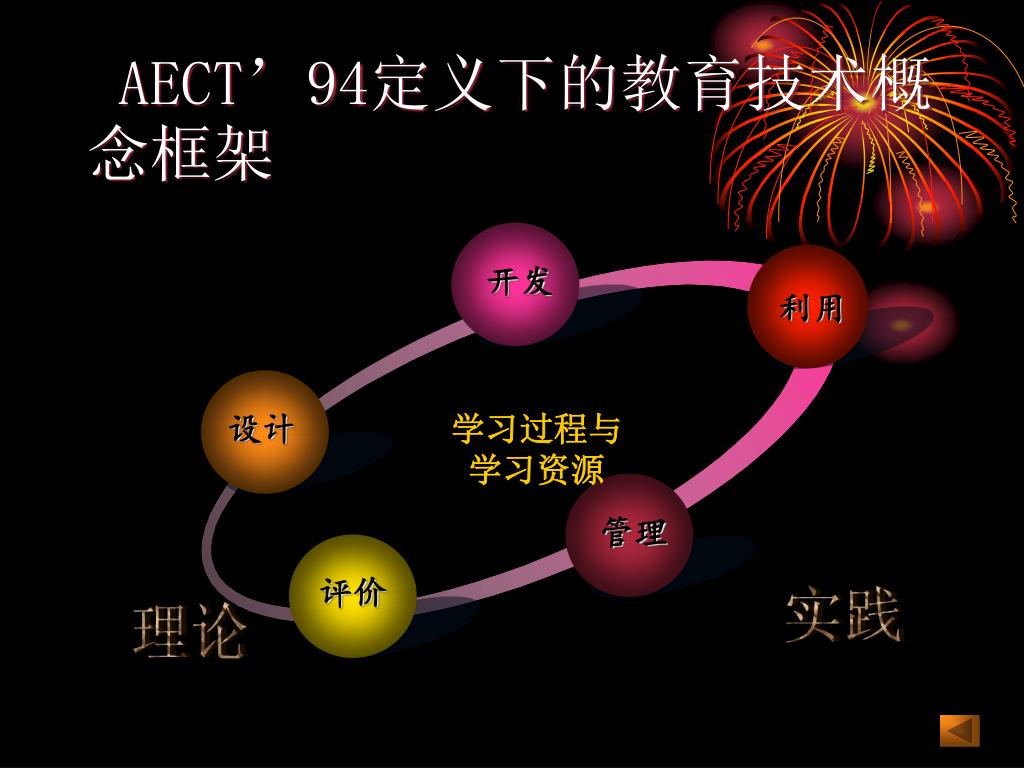 AECT’94定义下的教育技术概念框架

开发

利用

设计

学习过程与学习资源

管理

评价

理论

实践